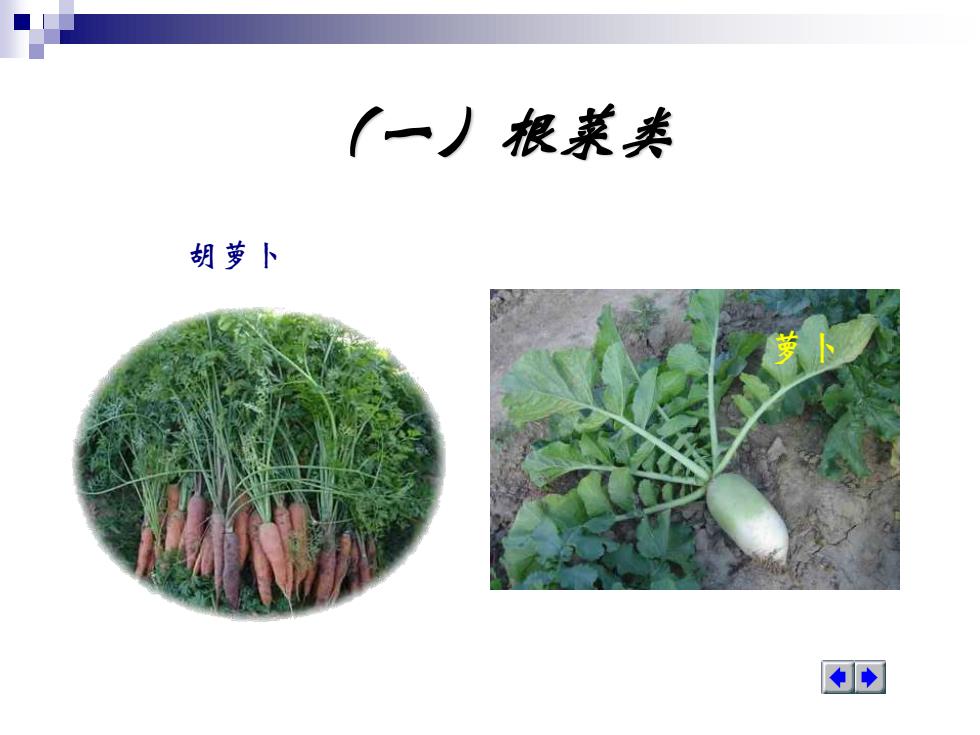 （一）根菜类

胡萝卜

萝卜